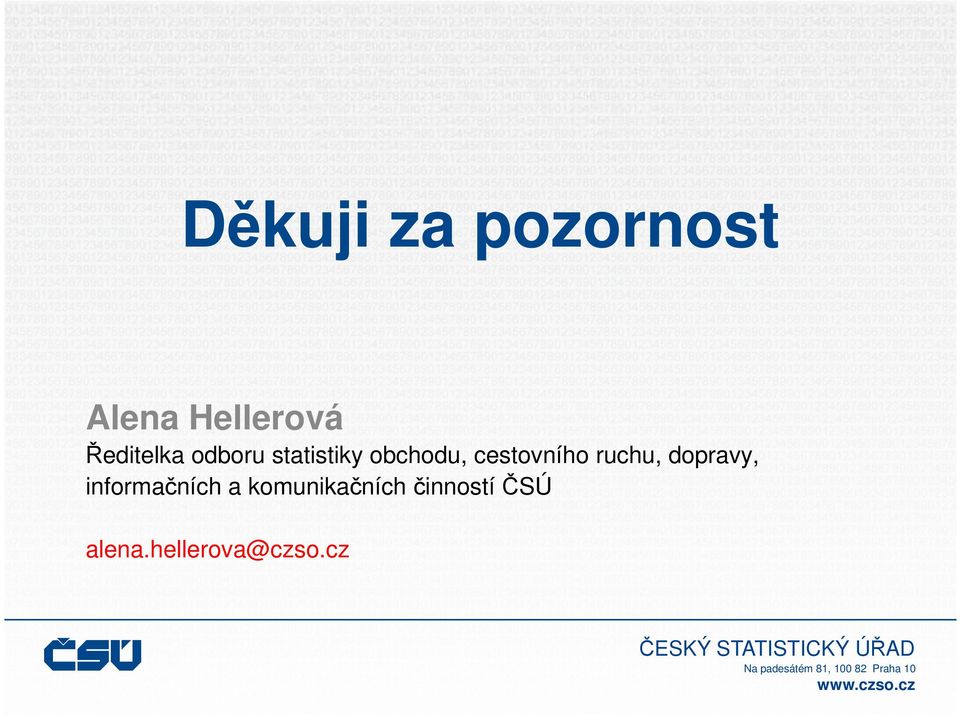 Děkuji za pozornost

Alena Hellerová
Ředitelka odboru statistiky obchodu, cestovního ruchu, dopravy, informačních a komunikačních činností ČSÚ

alena.hellerova@czso.cz

ČSÚ

ČESKÝ STATISTICKÝ ÚŘAD
Na padesátém 81, 100 82 Praha 10
www.czso.cz